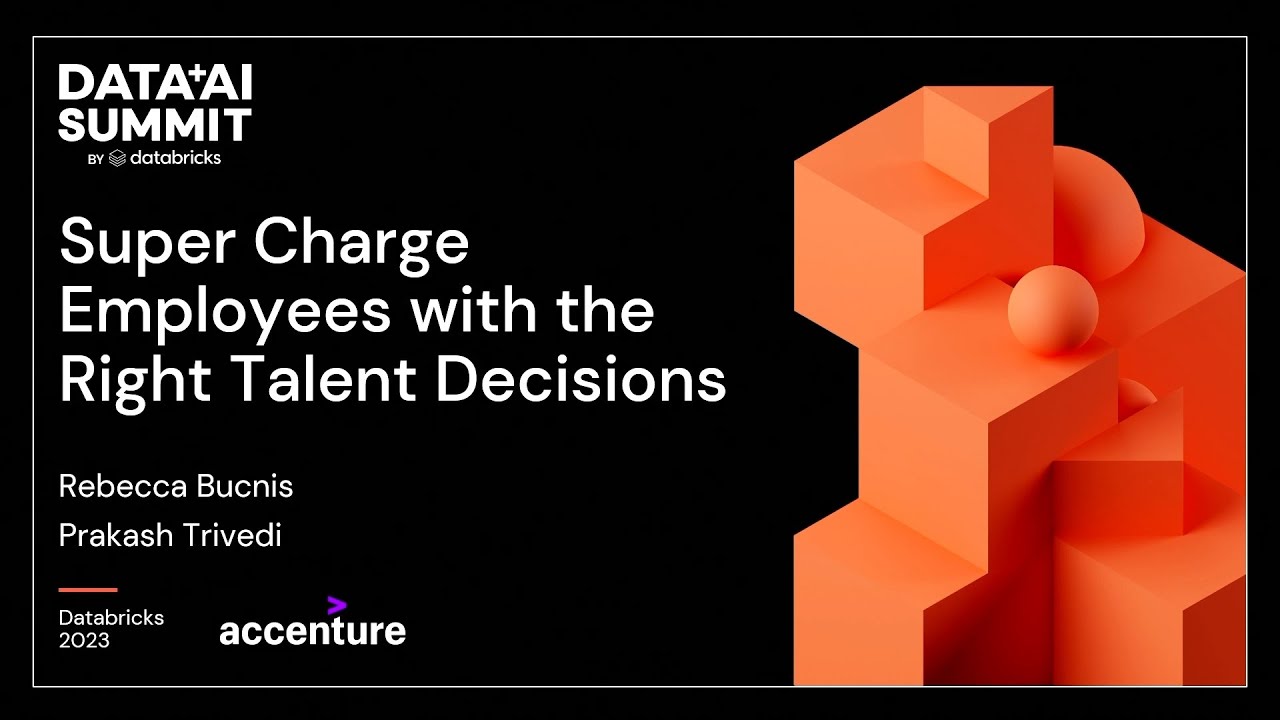 DATA+AI SUMMIT
BY databricks

Super Charge Employees with the Right Talent Decisions

Rebecca Bucnis
Prakash Trivedi

Databricks
2023

accenture